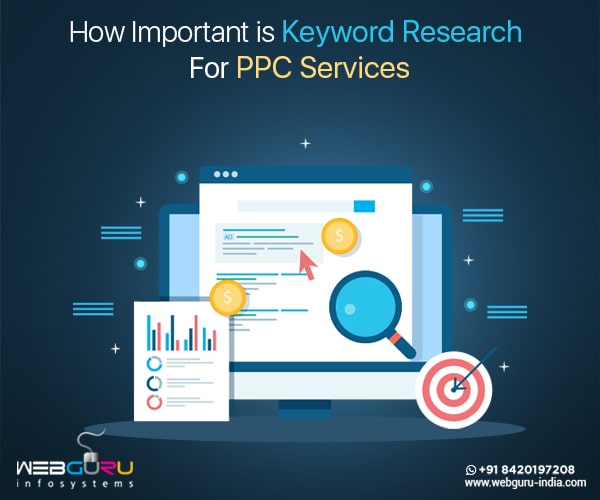 How Important is Keyword Research For PPC Services

AD

$

$

WEBGURU
infosystems

+91 8420197208
www.webguru-india.com